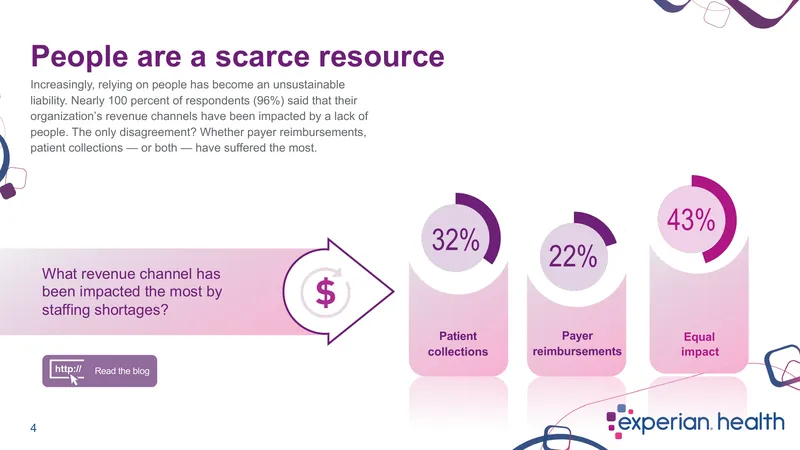 People are a scarce resource

Increasingly, relying on people has become an unsustainable liability. Nearly 100 percent of respondents (96%) said that their organization's revenue channels have been impacted by a lack of people. The only disagreement? Whether payer reimbursements, patient collections — or both — have suffered the most.

What revenue channel has been impacted the most by staffing shortages?

$

32%
Patient collections

22%
Payer reimbursements

43%
Equal impact

http://
Read the blog

4

experian. health